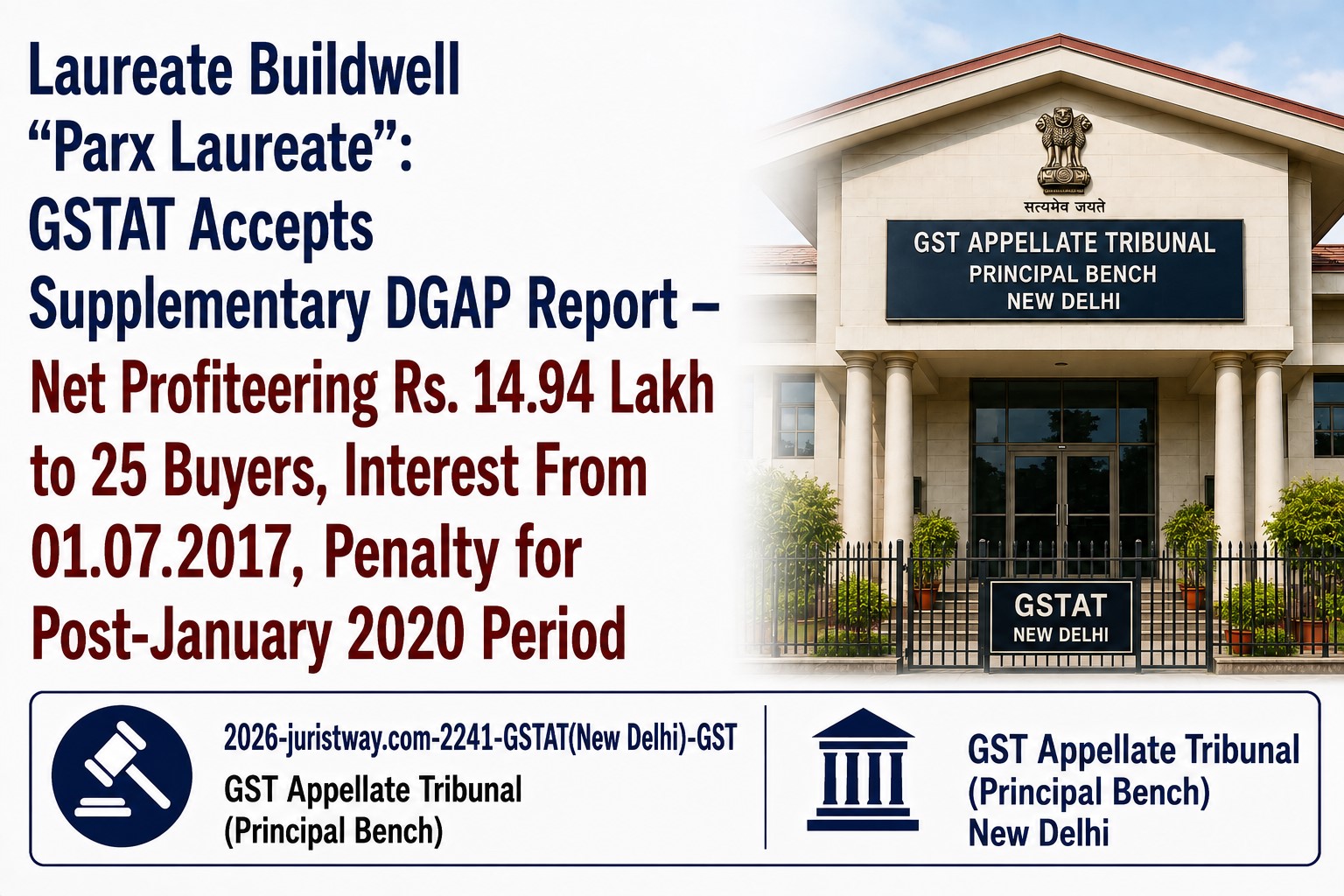 Laureate Buildwell "Parx Laureate": GSTAT Accepts Supplementary DGAP Report – Net Profiteering Rs. 14.94 Lakh to 25 Buyers, Interest From 01.07.2017, Penalty for Post-January 2020 Period

सत्यमेव जयते

GST APPELLATE TRIBUNAL
PRINCIPAL BENCH
NEW DELHI

GSTAT
NEW DELHI

2026-juristway.com-2241-GSTAT(New Delhi)-GST
GST Appellate Tribunal
(Principal Bench)

GST Appellate Tribunal
(Principal Bench)
New Delhi